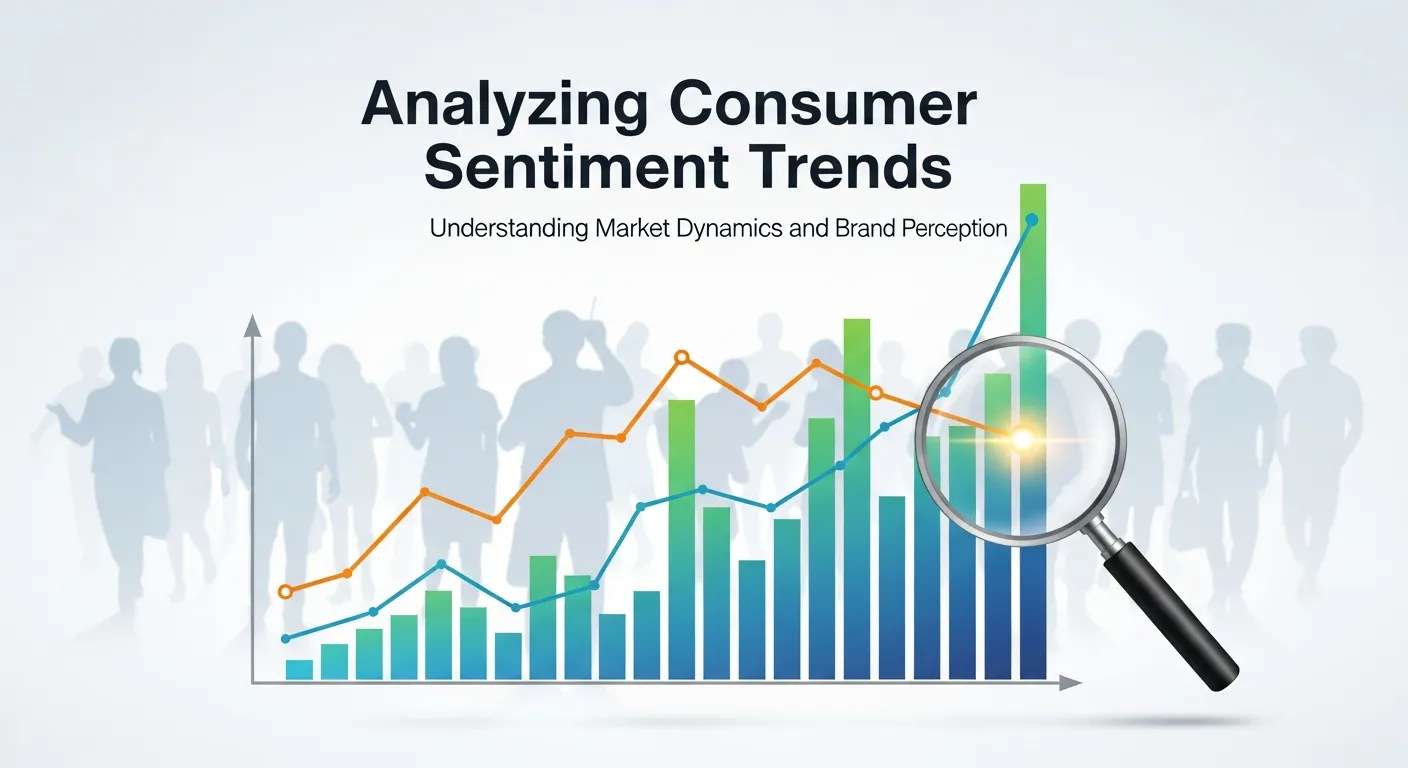 Analyzing Consumer Sentiment Trends

Understanding Market Dynamics and Brand Perception